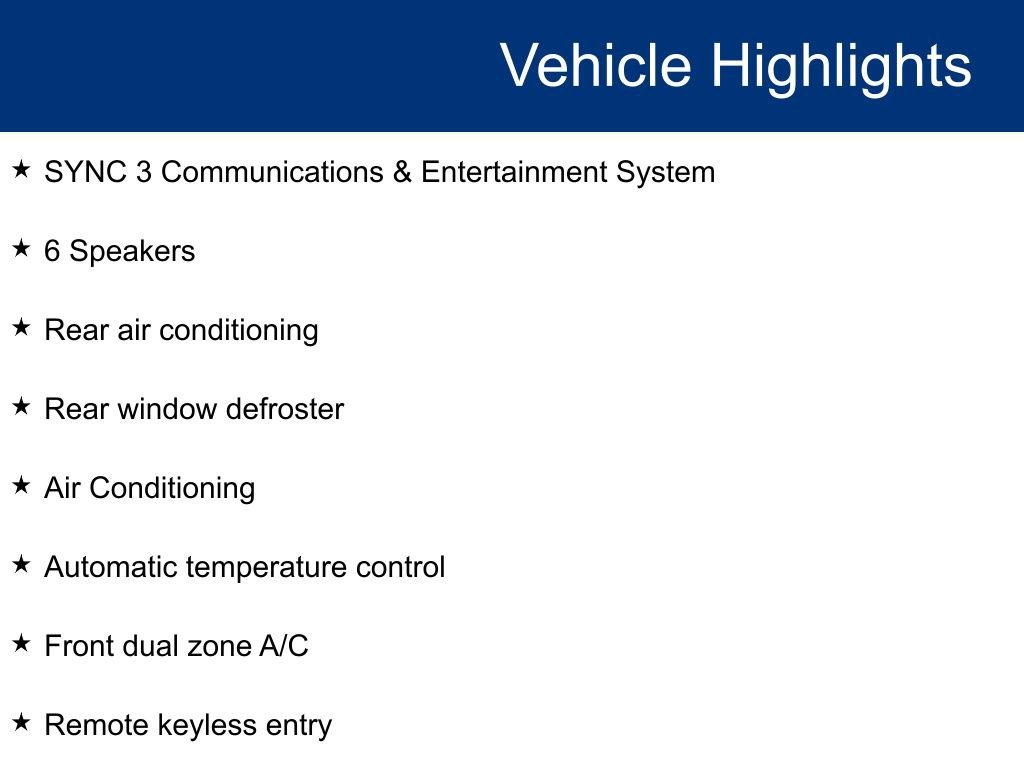 Vehicle Highlights

★ SYNC 3 Communications & Entertainment System

★ 6 Speakers

★ Rear air conditioning

★ Rear window defroster

★ Air Conditioning

★ Automatic temperature control

★ Front dual zone A/C

★ Remote keyless entry